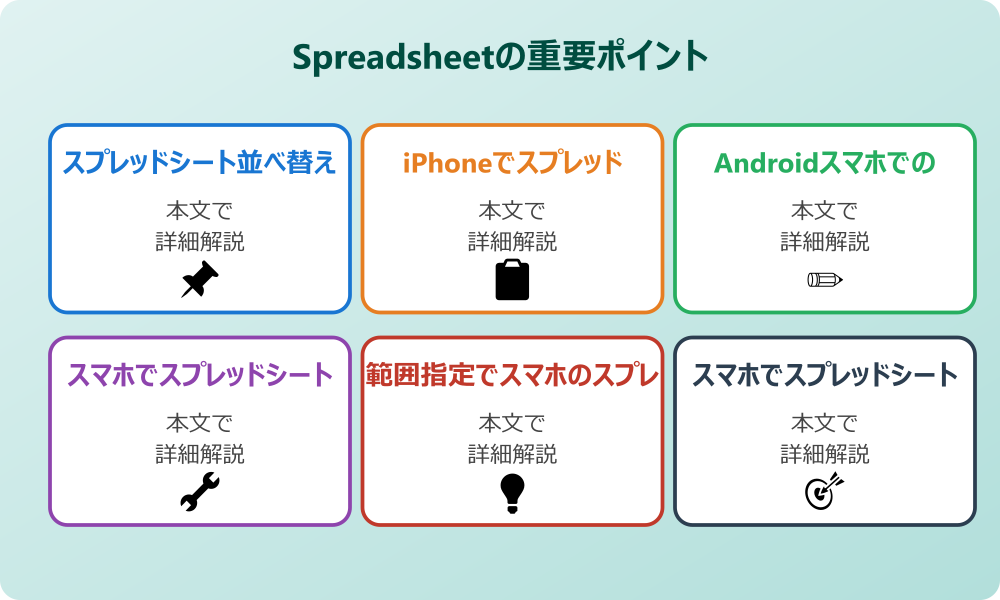 Spreadsheetの重要ポイント

スプレッドシート並べ替え

本文で
詳細解説

iPhoneでスプレッド

本文で
詳細解説

Androidスマホでの

本文で
詳細解説

スマホでスプレッドシート

本文で
詳細解説

範囲指定でスマホのスプレ

本文で
詳細解説

スマホでスプレッドシート

本文で
詳細解説